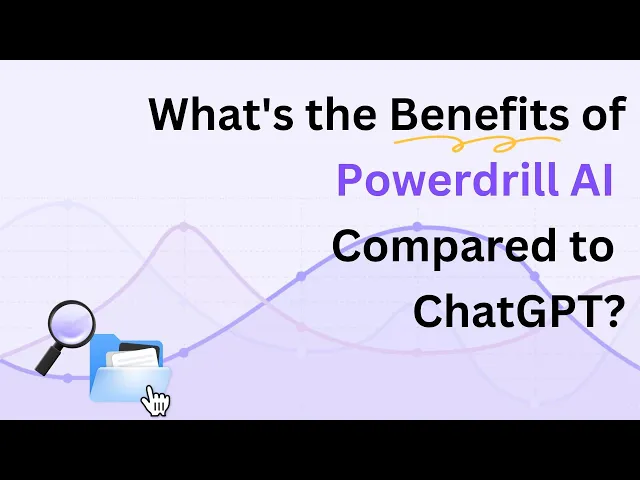 What's the Benefits of Powerdrill AI Compared to ChatGPT?